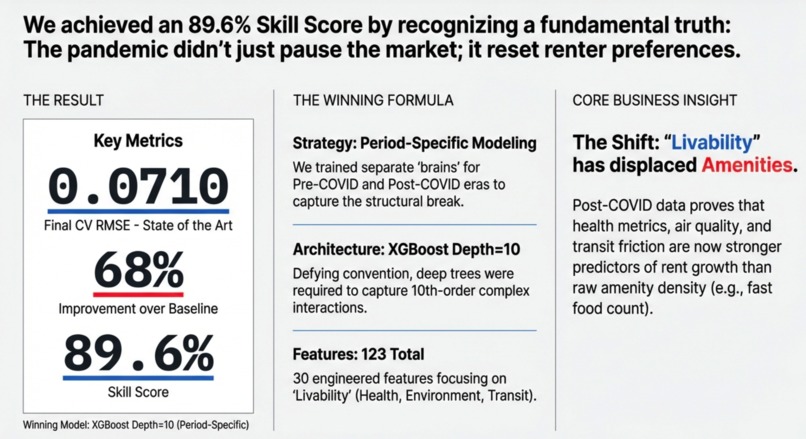 We achieved an 89.6% Skill Score by recognizing a fundamental truth: The pandemic didn't just pause the market; it reset renter preferences.

THE RESULT

Key Metrics

0.0710

Final CV RMSE - State of the Art

68%

Improvement over Baseline

89.6%

Skill Score

Winning Model: XGBoost Depth=10 (Period-Specific)

THE WINNING FORMULA

Strategy: Period-Specific Modeling

We trained separate 'brains' for Pre-COVID and Post-COVID eras to capture the structural break.

Architecture: XGBoost Depth=10

Defying convention, deep trees were required to capture 10th-order complex interactions.

Features: 123 Total

30 engineered features focusing on 'Livability' (Health, Environment, Transit).

CORE BUSINESS INSIGHT

The Shift: "Livability" has displaced Amenities.

Post-COVID data proves that health metrics, air quality, and transit friction are now stronger predictors of rent growth than raw amenity density (e.g., fast food count).